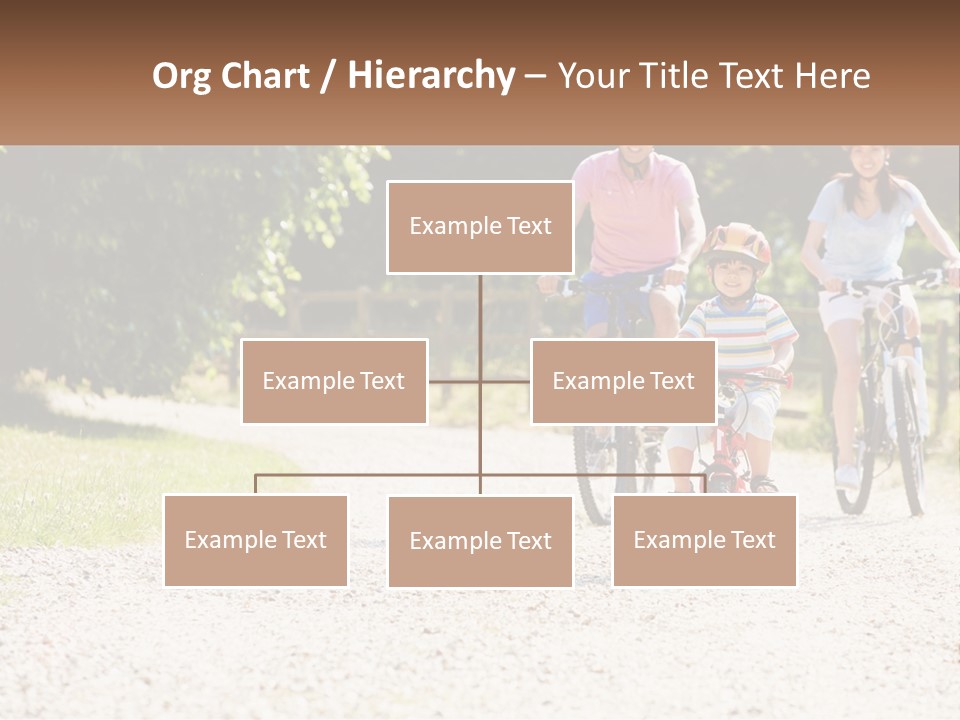 Org Chart / Hierarchy – Your Title Text Here

Example Text

Example Text

Example Text

Example Text

Example Text

Example Text